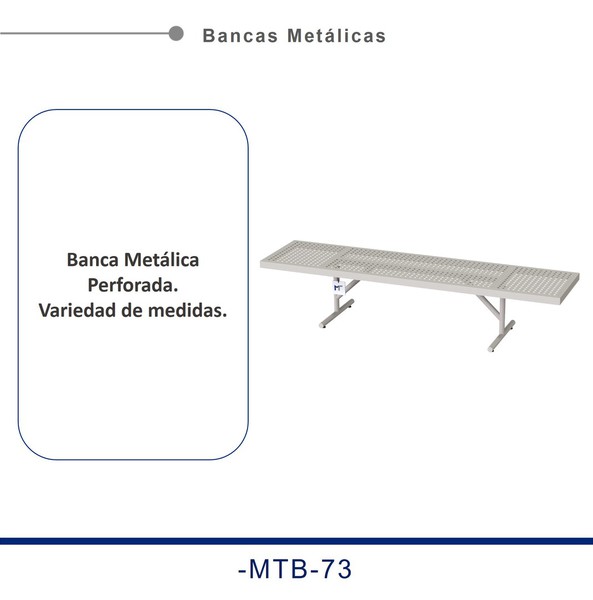 Bancas Metálicas

Banca Metálica
Perforada.
Variedad de medidas.

-MTB-73